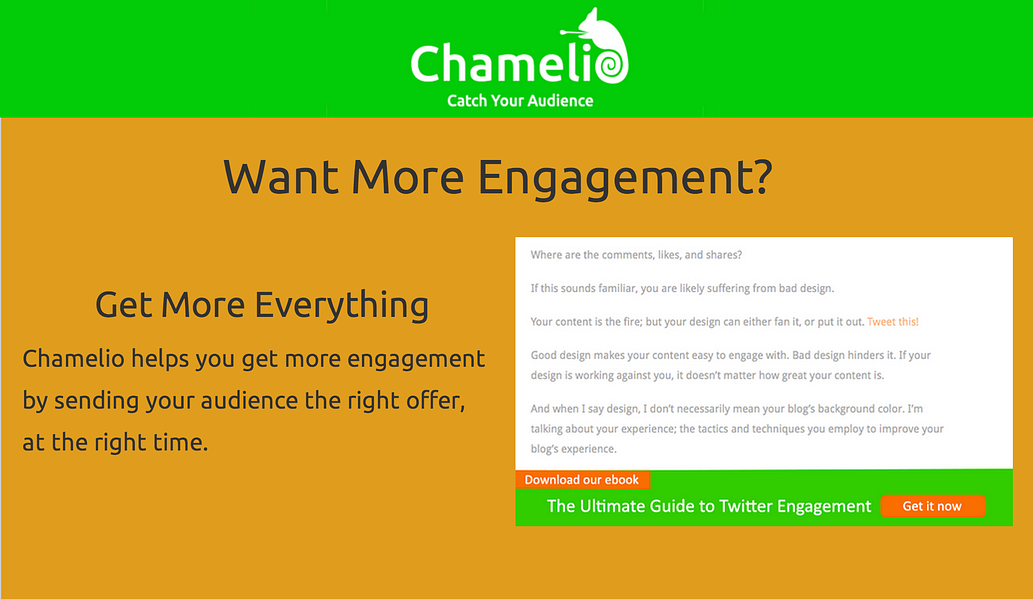 Chamelio
Catch Your Audience

Want More Engagement?

Get More Everything

Chamelio helps you get more engagement by sending your audience the right offer, at the right time.

Where are the comments, likes, and shares?

If this sounds familiar, you are likely suffering from bad design.

Your content is the fire; but your design can either fan it, or put it out. Tweet this!

Good design makes your content easy to engage with. Bad design hinders it. If your design is working against you, it doesn't matter how great your content is.

And when I say design, I don't necessarily mean your blog's background color. I'm talking about your experience; the tactics and techniques you employ to improve your blog's experience.

Download our ebook

The Ultimate Guide to Twitter Engagement

Get it now